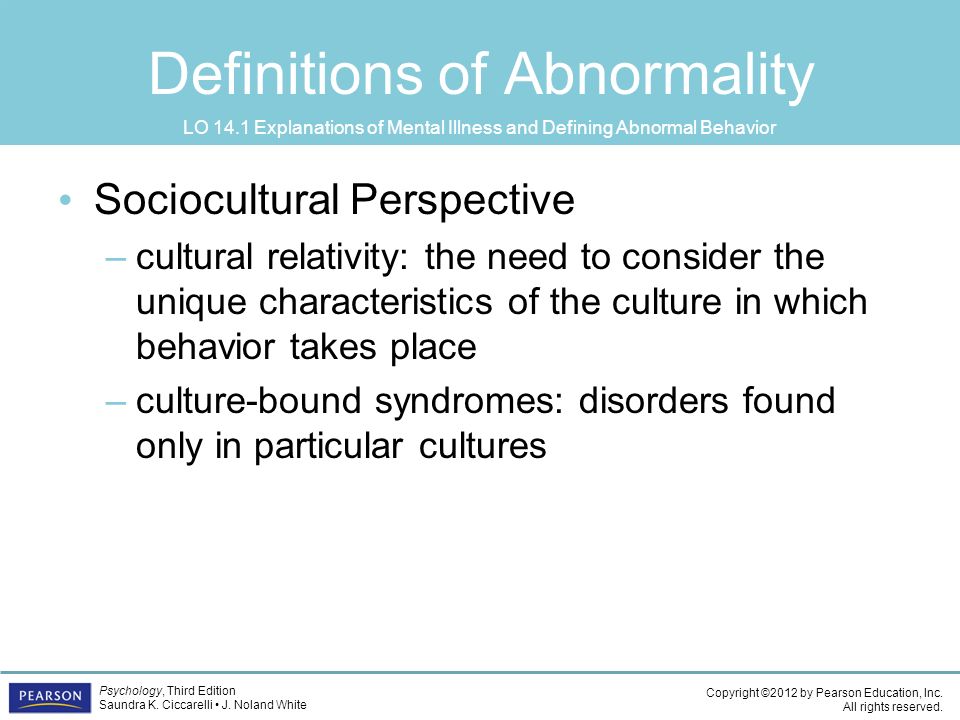 Definitions of Abnormality

LO 14.1 Explanations of Mental Illness and Defining Abnormal Behavior

• Sociocultural Perspective
– cultural relativity: the need to consider the unique characteristics of the culture in which behavior takes place
– culture-bound syndromes: disorders found only in particular cultures

PEARSON

Psychology, Third Edition
Saundra K. Ciccarelli • J. Noland White

Copyright ©2012 by Pearson Education, Inc.
All rights reserved.